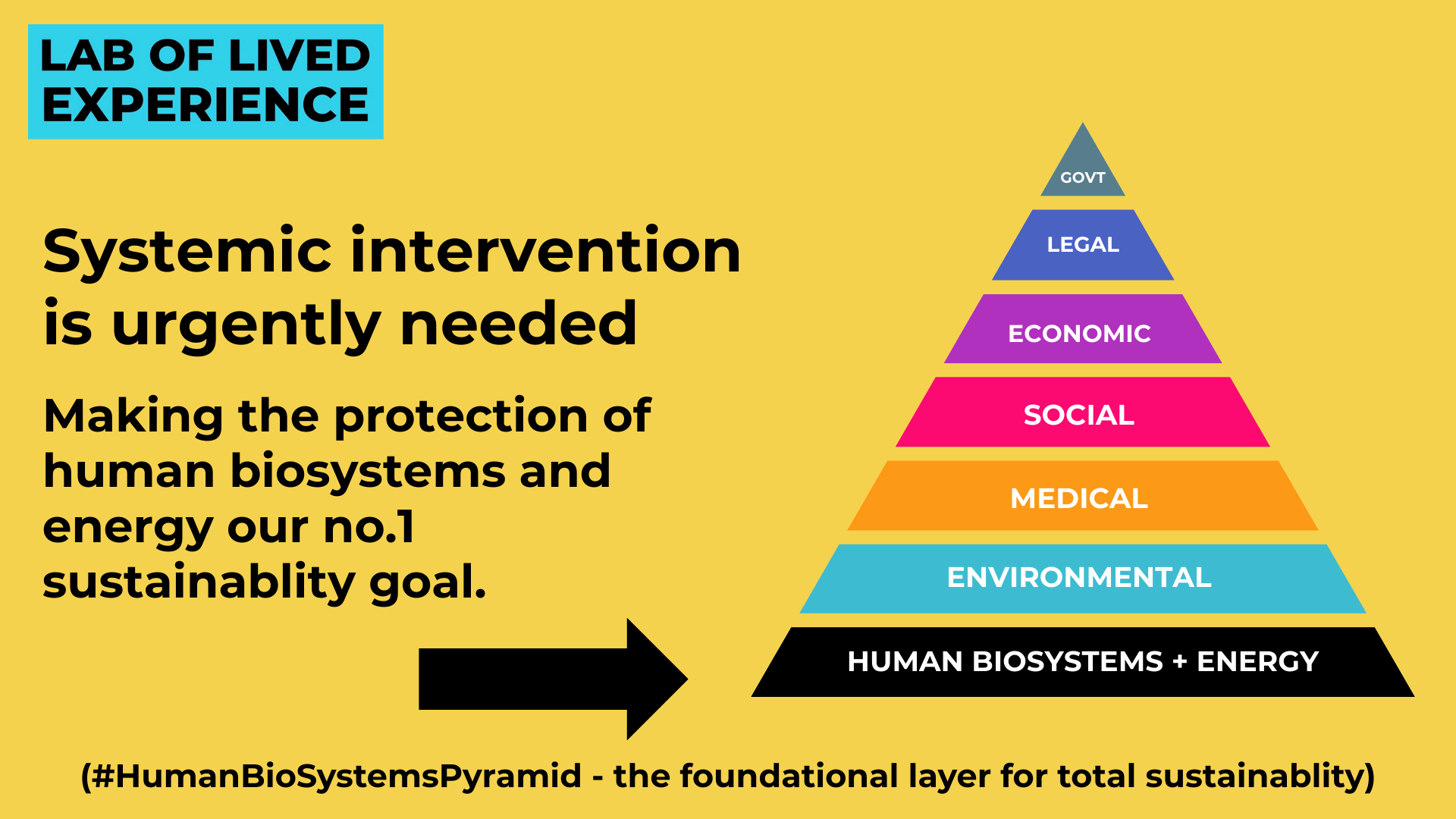 LAB OF LIVED EXPERIENCE

Systemic intervention is urgently needed

Making the protection of human biosystems and energy our no.1 sustainablity goal.

GOVT

LEGAL

ECONOMIC

SOCIAL

MEDICAL

ENVIRONMENTAL

HUMAN BIOSYSTEMS + ENERGY

(#HumanBioSystemsPyramid - the foundational layer for total sustainablity)